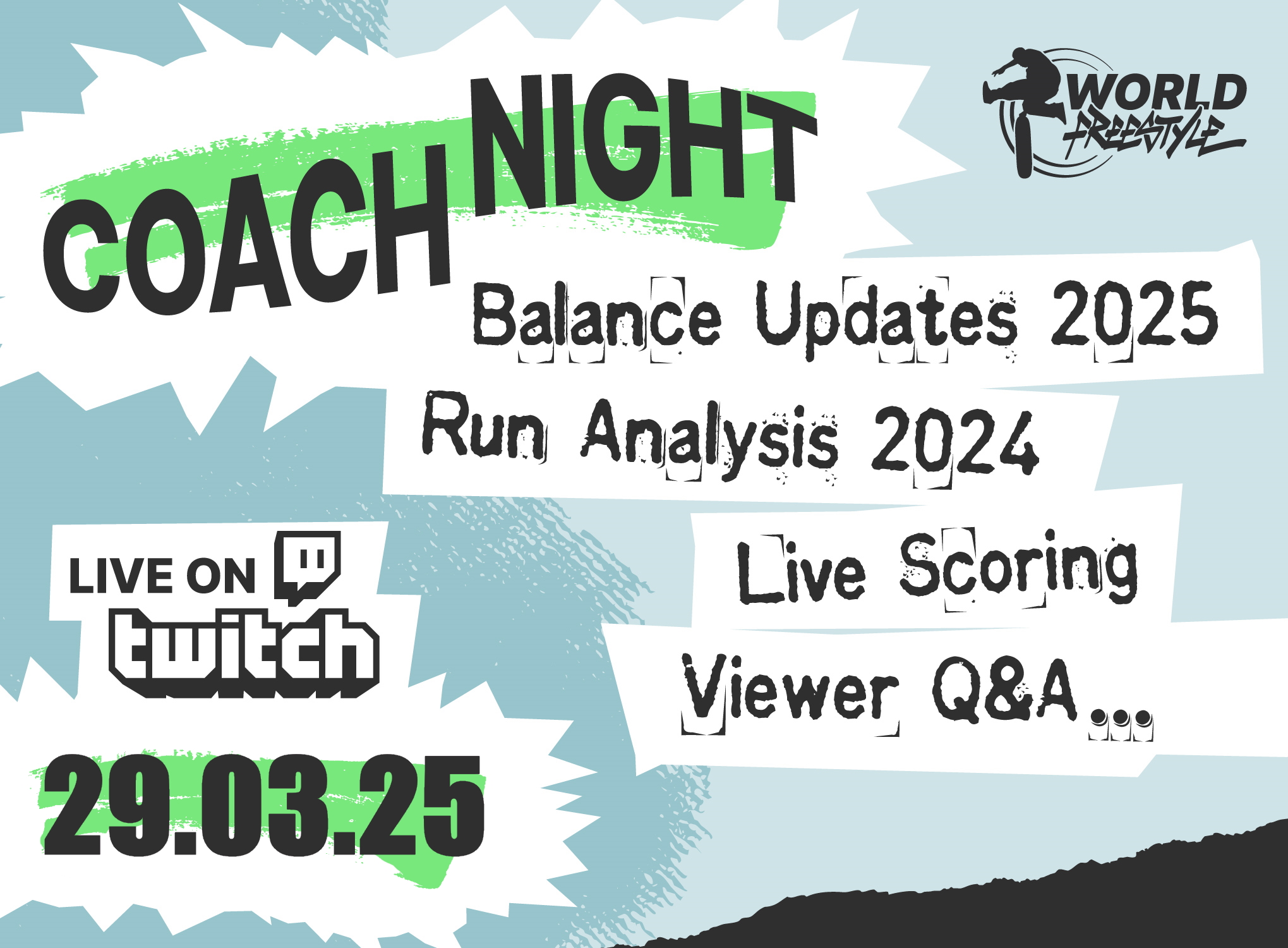 COACH NIGHT

WORLD FREESTYLE

Balance Updates 2025

Run Analysis 2024

Live Scoring

Viewer Q&A ...

LIVE ON twitch

29.03.25